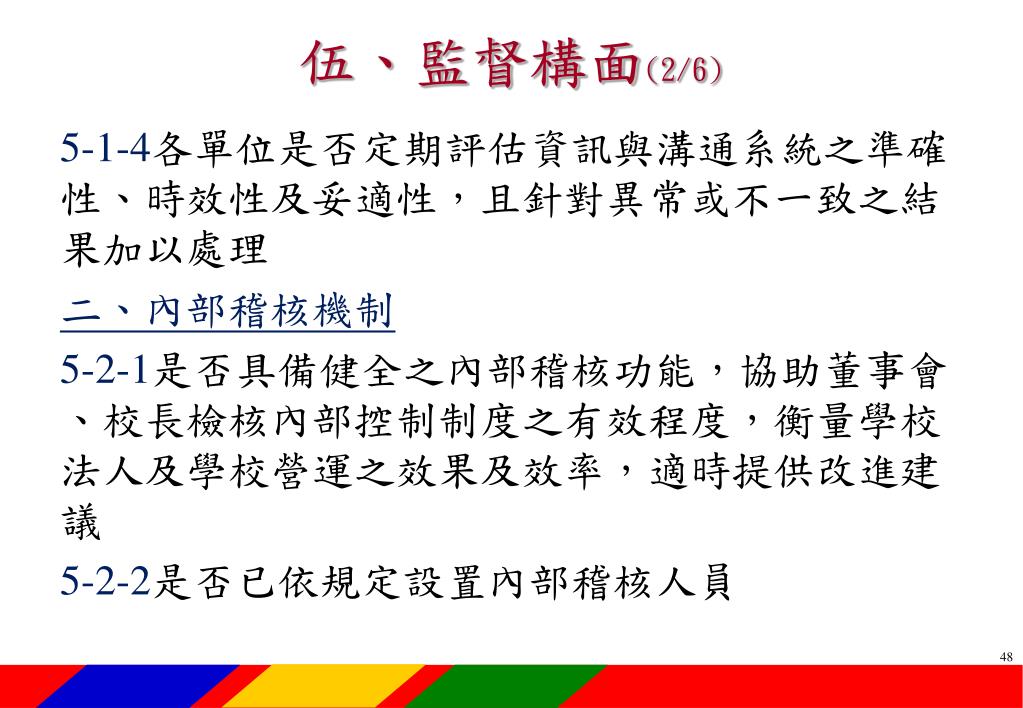 伍、監督構面(2/6)

5-1-4各單位是否定期評估資訊與溝通系統之準確性、時效性及妥適性，且針對異常或不一致之結果加以處理

二、內部稽核機制

5-2-1是否具備健全之內部稽核功能，協助董事會、校長檢核內部控制制度之有效程度，衡量學校法人及學校營運之效果及效率，適時提供改進建議

5-2-2是否已依規定設置內部稽核人員

48